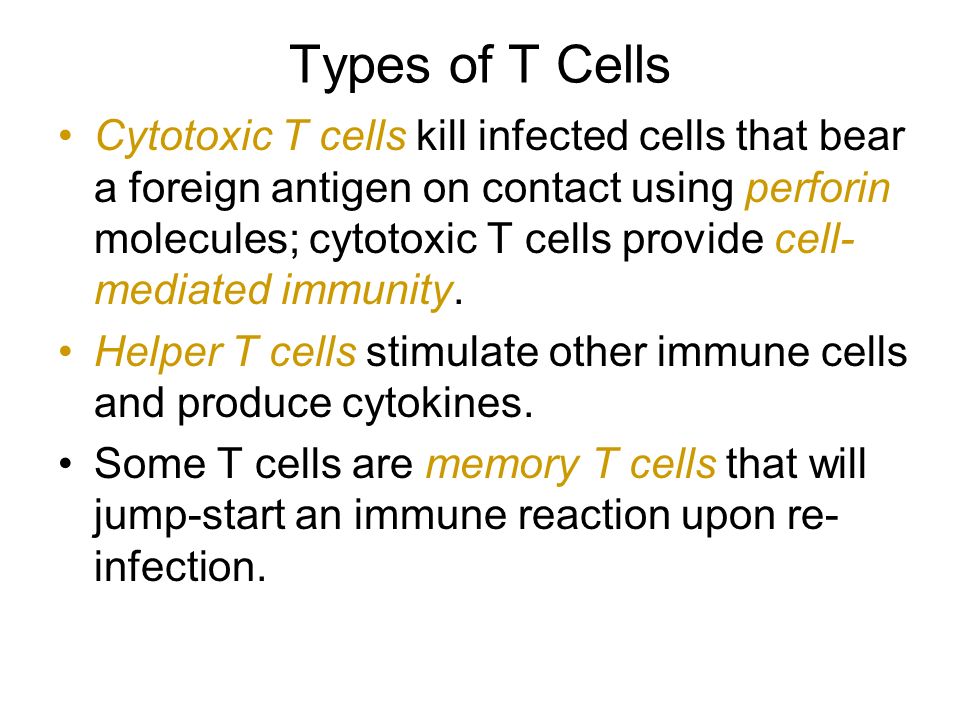 Types of T Cells

• Cytotoxic T cells kill infected cells that bear a foreign antigen on contact using perforin molecules; cytotoxic T cells provide cell-mediated immunity.

• Helper T cells stimulate other immune cells and produce cytokines.

• Some T cells are memory T cells that will jump-start an immune reaction upon re-infection.